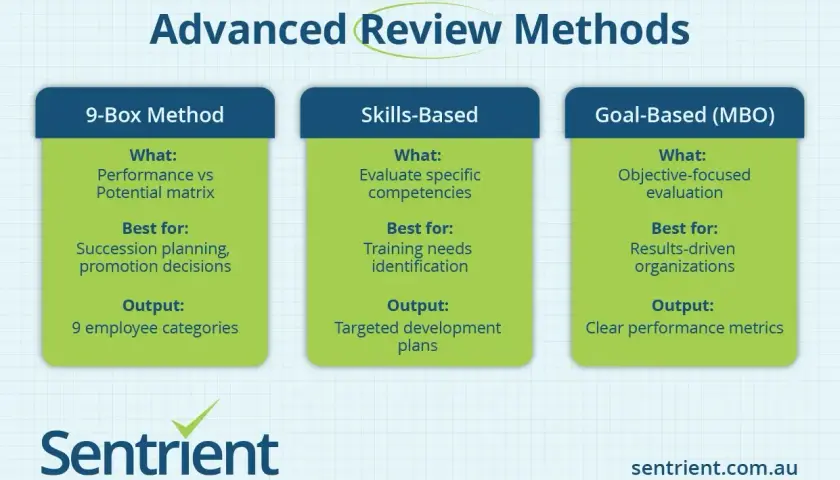 Advanced Review Methods

9-Box Method

What:
Performance vs Potential matrix

Best for:
Succession planning, promotion decisions

Output:
9 employee categories

Skills-Based

What:
Evaluate specific competencies

Best for:
Training needs identification

Output:
Targeted development plans

Goal-Based (MBO)

What:
Objective-focused evaluation

Best for:
Results-driven organizations

Output:
Clear performance metrics

Sentrient

sentrient.com.au